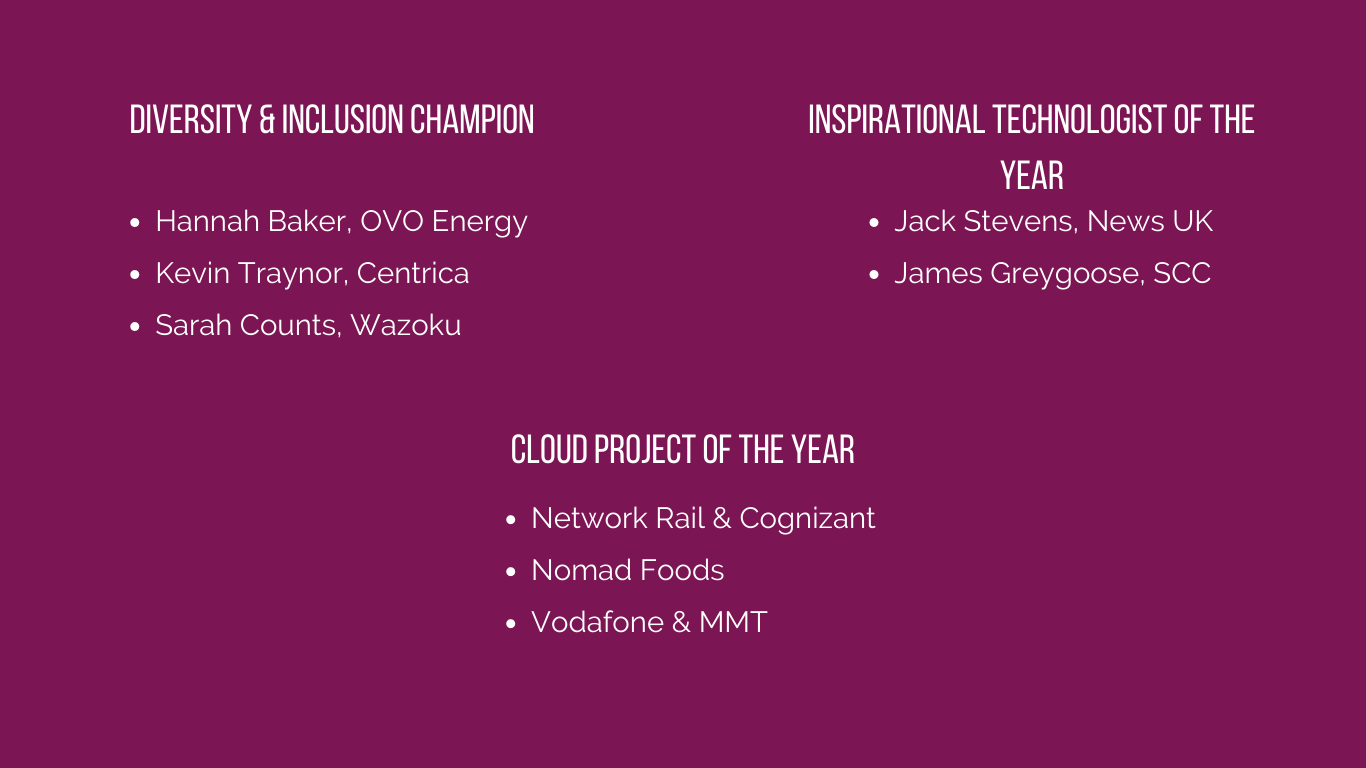 DIVERSITY & INCLUSION CHAMPION

- Hannah Baker, OVO Energy
- Kevin Traynor, Centrica
- Sarah Counts, Wazoku

INSPIRATIONAL TECHNOLOGIST OF THE YEAR

- Jack Stevens, News UK
- James Greygoose, SCC

CLOUD PROJECT OF THE YEAR

- Network Rail & Cognizant
- Nomad Foods
- Vodafone & MMT